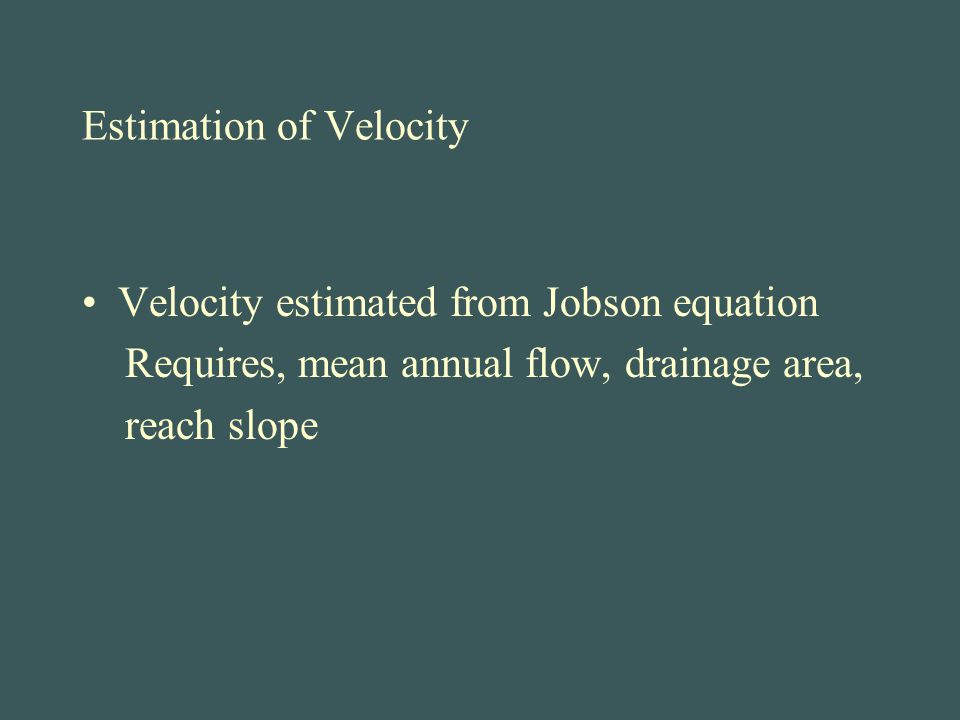 Estimation of Velocity

• Velocity estimated from Jobson equation
Requires, mean annual flow, drainage area, reach slope